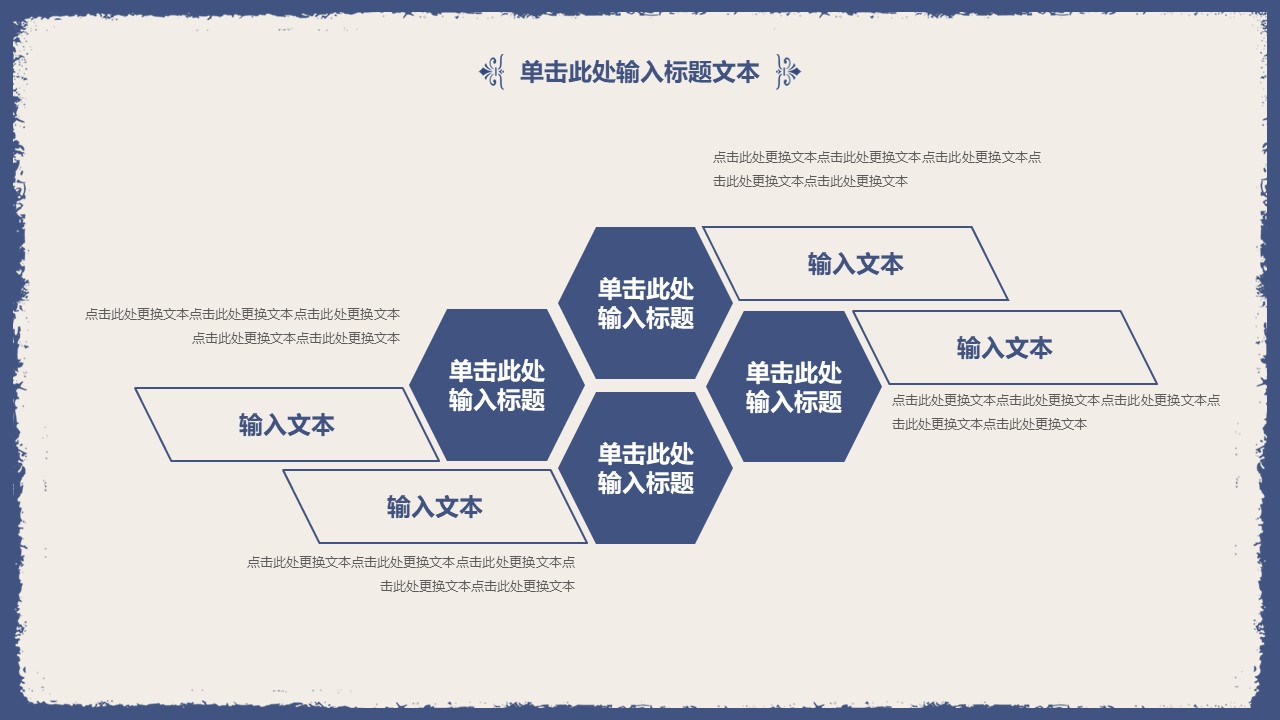 单击此处输入标题文本

点击此处更换文本点击此处更换文本点击此处更换文本点击此处更换文本点击此处更换文本

单击此处输入标题

输入文本

点击此处更换文本点击此处更换文本点击此处更换文本点击此处更换文本点击此处更换文本

单击此处输入标题

单击此处输入标题

输入文本

点击此处更换文本点击此处更换文本点击此处更换文本点击此处更换文本点击此处更换文本

输入文本

单击此处输入标题

输入文本

点击此处更换文本点击此处更换文本点击此处更换文本点击此处更换文本点击此处更换文本